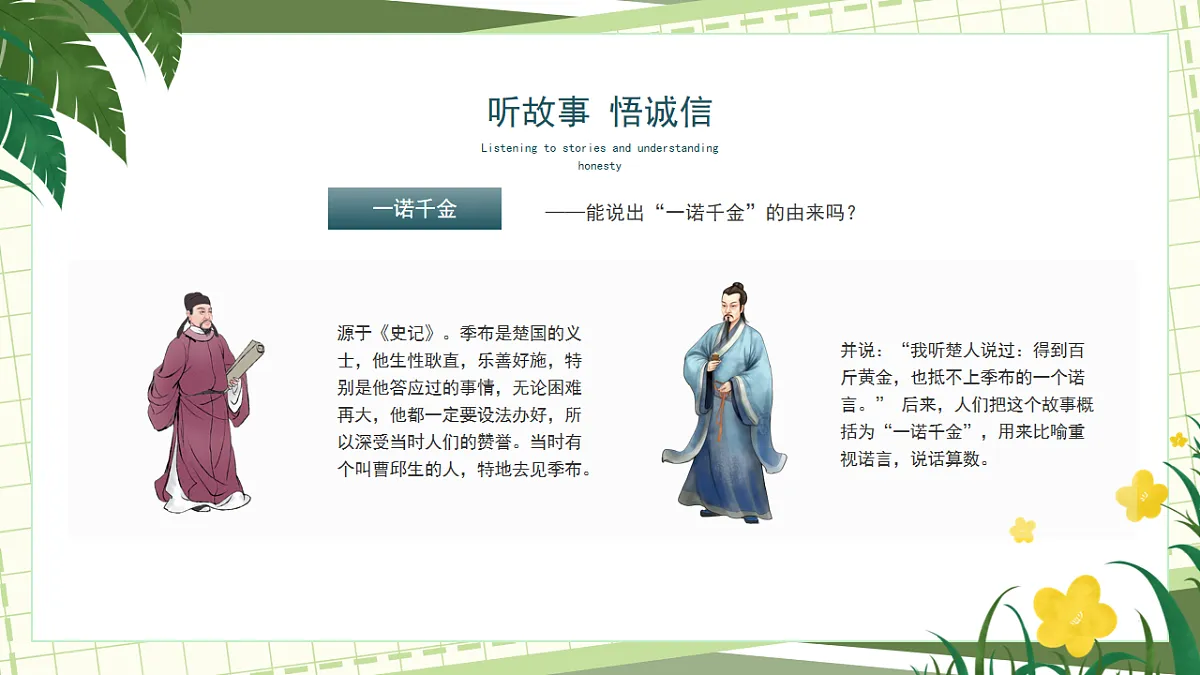 听故事 悟诚信

Listening to stories and understanding honesty

一诺千金

——能说出“一诺千金”的由来吗？

源于《史记》。季布是楚国的义士，他生性耿直，乐善好施，特别是他答应过的事情，无论困难再大，他都一定要设法办好，所以深受当时人们的赞誉。当时有个叫曹邱生的人，特地去见季布。

并说：“我听楚人说过：得到百斤黄金，也抵不上季布的一个诺言。” 后来，人们把这个故事概括为“一诺千金”，用来比喻重视诺言，说话算数。